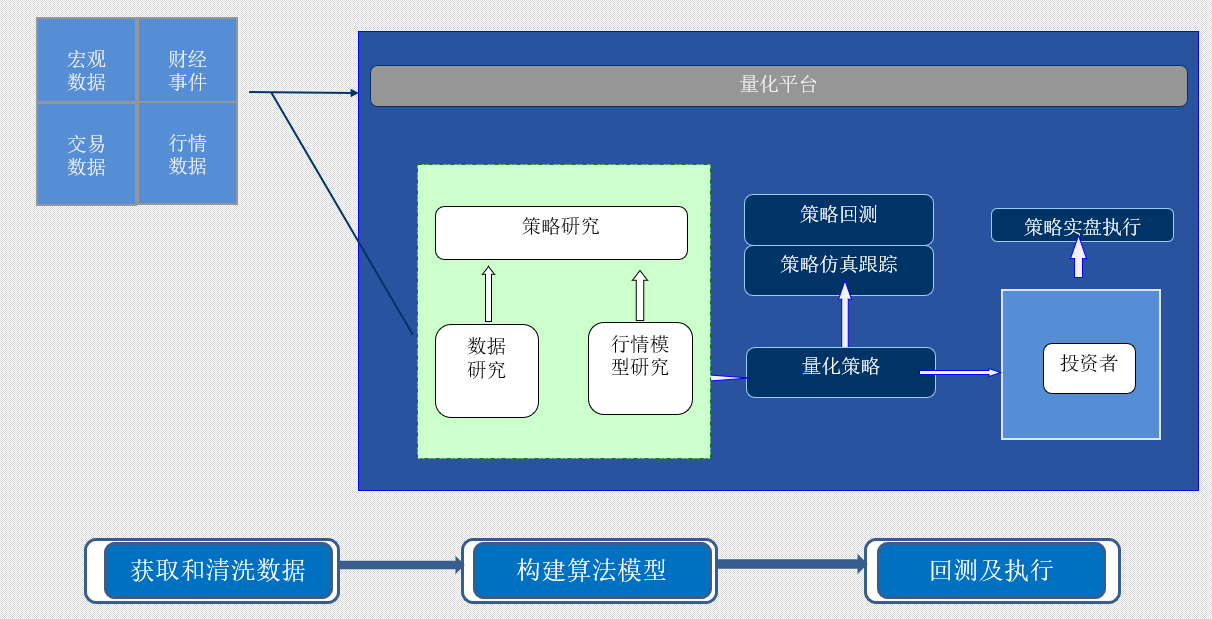 宏观数据

财经事件

交易数据

行情数据

量化平台

策略研究

数据研究

行情模型研究

策略回测

策略仿真跟踪

量化策略

策略实盘执行

投资者

获取和清洗数据

构建算法模型

回测及执行